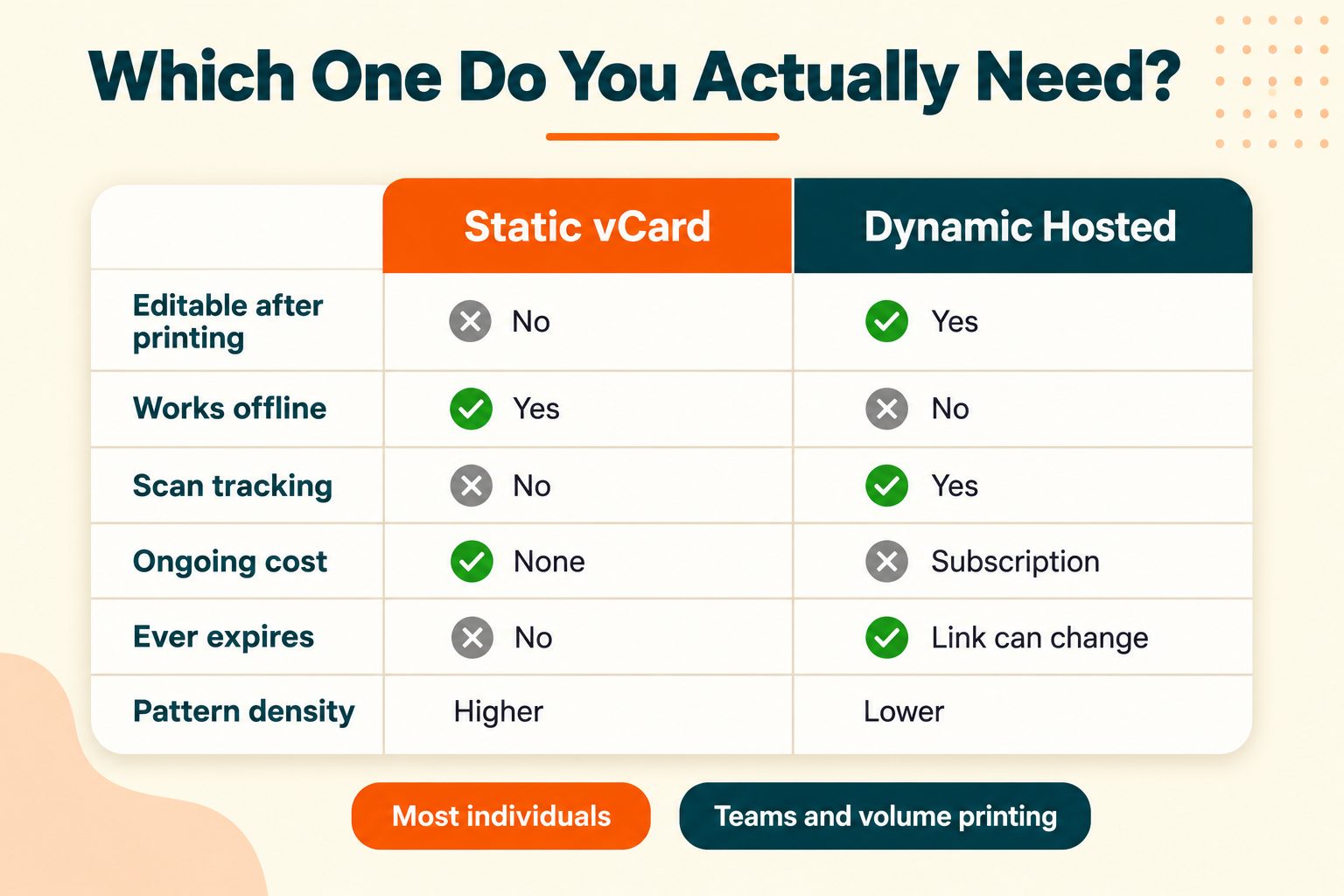 Which One Do You Actually Need?

| | Static vCard | Dynamic Hosted |
|---|---|---|
| Editable after printing | No | Yes |
| Works offline | Yes | No |
| Scan tracking | No | Yes |
| Ongoing cost | None | Subscription |
| Ever expires | No | Link can change |
| Pattern density | Higher | Lower |

Most individuals

Teams and volume printing